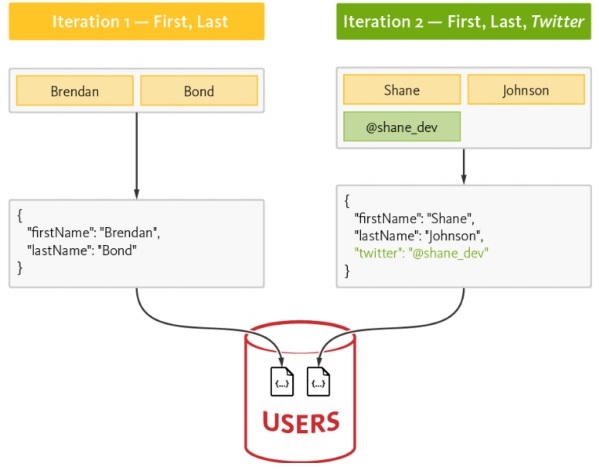 Iteration 1 — First, Last

Brendan

Bond

{
"firstName": "Brendan",
"lastName": "Bond"
}

Iteration 2 — First, Last, Twitter

Shane

Johnson

@shane_dev

{
"firstName": "Shane",
"lastName": "Johnson",
"twitter": "@shane_dev"
}

{...}

{...}

USERS